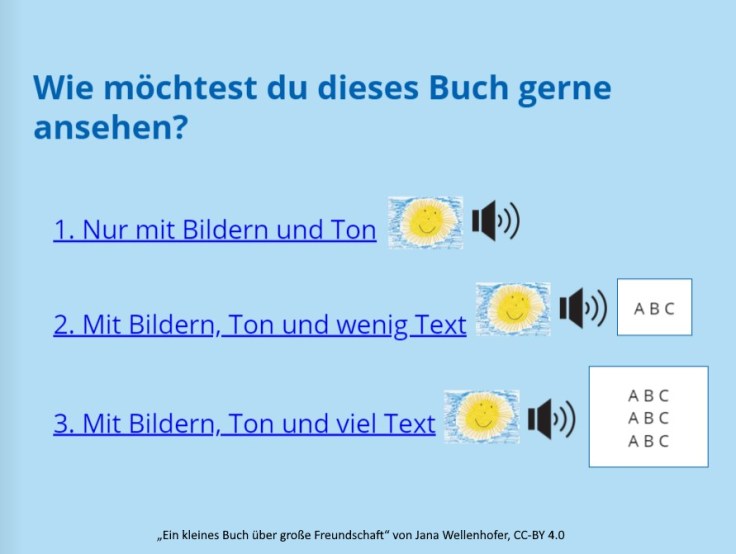 Wie möchtest du dieses Buch gerne ansehen?

1. Nur mit Bildern und Ton

2. Mit Bildern, Ton und wenig Text

A B C

3. Mit Bildern, Ton und viel Text

A B C
A B C
A B C

„Ein kleines Buch über große Freundschaft“ von Jana Wellenhofer, CC-BY 4.0